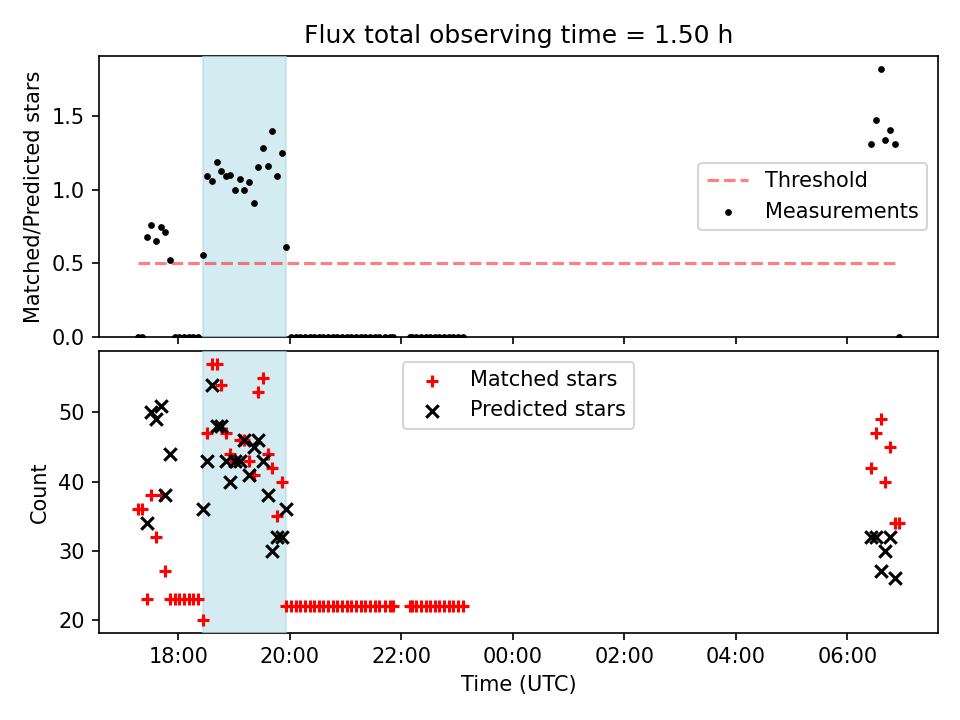 Flux total observing time = 1.50 h

Matched/Predicted stars

1.5
1.0
0.5
0.0

Threshold
Measurements

Count

50
40
30
20

Matched stars
Predicted stars

18:00
20:00
22:00
00:00
02:00
04:00
06:00

Time (UTC)